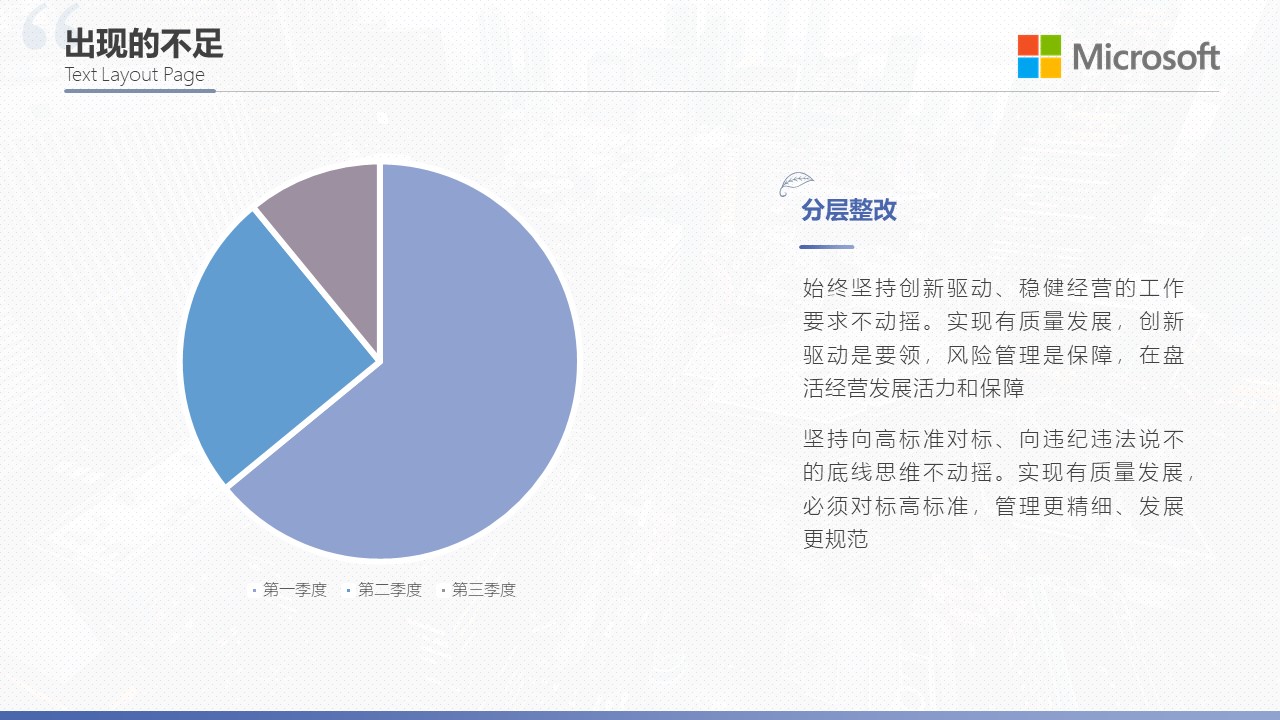 出现的不足
Text Layout Page

Microsoft

第一季度 第二季度 第三季度

分层整改

始终坚持创新驱动、稳健经营的工作要求不动摇。实现有质量发展，创新驱动是要领，风险管理是保障，在盘活经营发展活力和保障

坚持向高标准对标、向违纪违法说不的底线思维不动摇。实现有质量发展，必须对标高标准，管理更精细、发展更规范